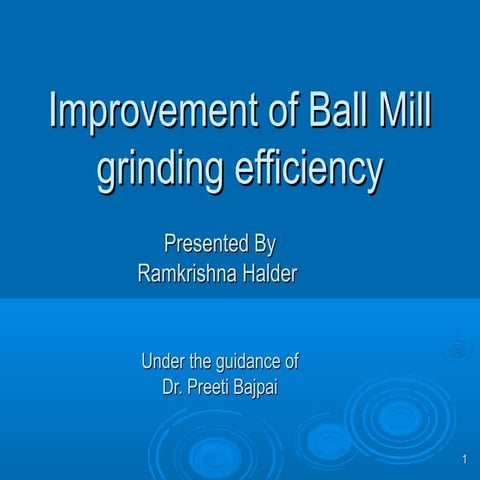 Improvement of Ball Mill grinding efficiency

Presented By
Ramkrishna Halder

Under the guidance of
Dr. Preeti Bajpai

1